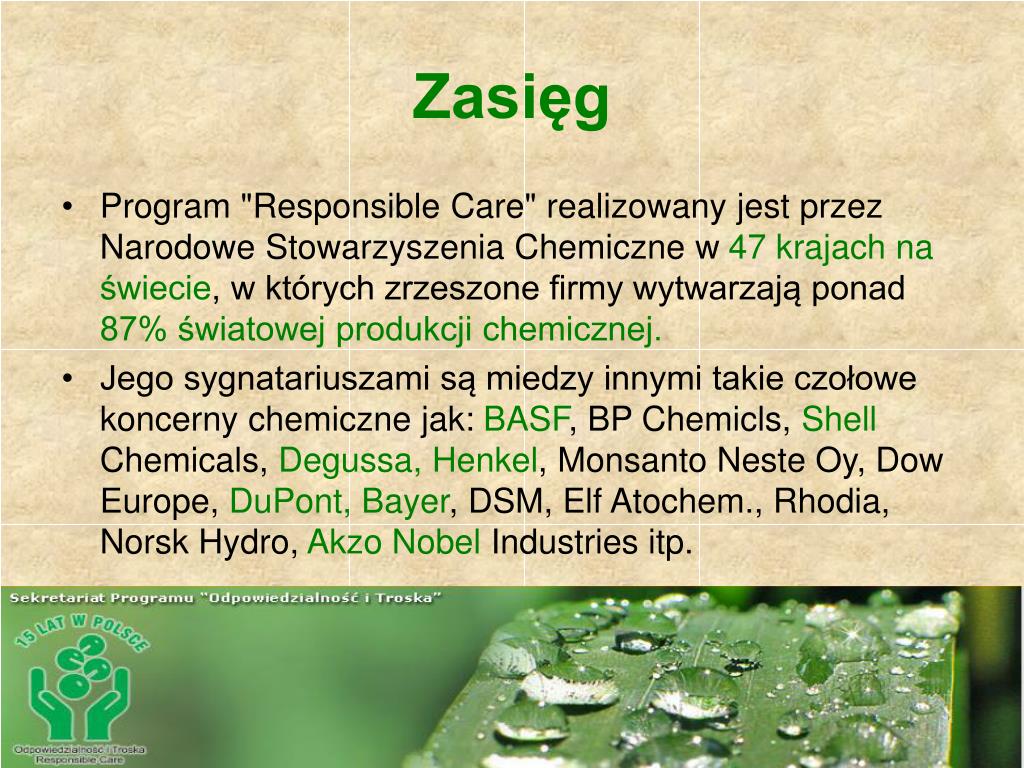 Zasięg

• Program "Responsible Care" realizowany jest przez Narodowe Stowarzyszenia Chemiczne w 47 krajach na świecie, w których zrzeszone firmy wytwarzają ponad 87% światowej produkcji chemicznej.

• Jego sygnatariuszami są miedzy innymi takie czołowe koncerny chemiczne jak: BASF, BP Chemicls, Shell Chemicals, Degussa, Henkel, Monsanto Neste Oy, Dow Europe, DuPont, Bayer, DSM, Elf Atochem., Rhodia, Norsk Hydro, Akzo Nobel Industries itp.

Sekretariat Programu "Odpowiedzialność i Troska"

15 LAT W POLSCE

Odpowiedzialność i Troska
Responsible Care